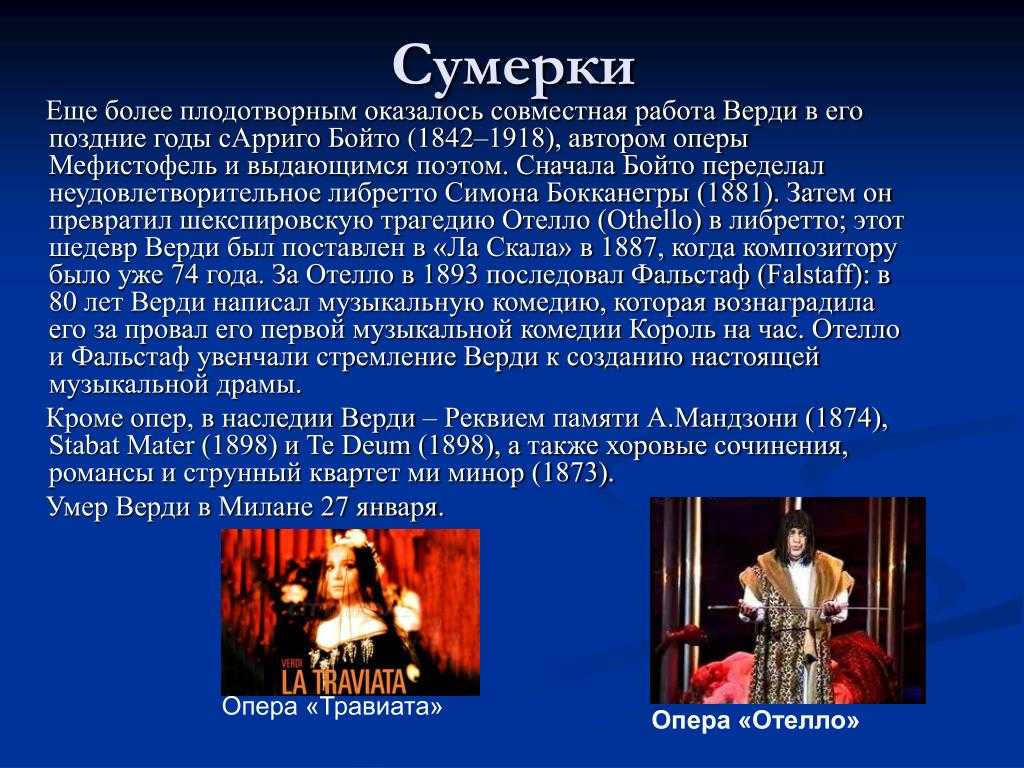 Сумерки

Еще более плодотворным оказалось совместная работа Верди в его поздние годы сАрриго Бойто (1842–1918), автором оперы Мефистофель и выдающимся поэтом. Сначала Бойто переделал неудовлетворительное либретто Симона Бокканегры (1881). Затем он превратил шекспировскую трагедию Отелло (Othello) в либретто; этот шедевр Верди был поставлен в «Ла Скала» в 1887, когда композитору было уже 74 года. За Отелло в 1893 последовал Фальстаф (Falstaff): в 80 лет Верди написал музыкальную комедию, которая вознаградила его за провал его первой музыкальной комедии Король на час. Отелло и Фальстаф увенчали стремление Верди к созданию настоящей музыкальной драмы.

Кроме опер, в наследии Верди – Реквием памяти А.Мандзони (1874), Stabat Mater (1898) и Te Deum (1898), а также хоровые сочинения, романсы и струнный квартет ми минор (1873).

Умер Верди в Милане 27 января.

VERDI
LA TRAVIATA

Опера «Травиата»

Опера «Отелло»